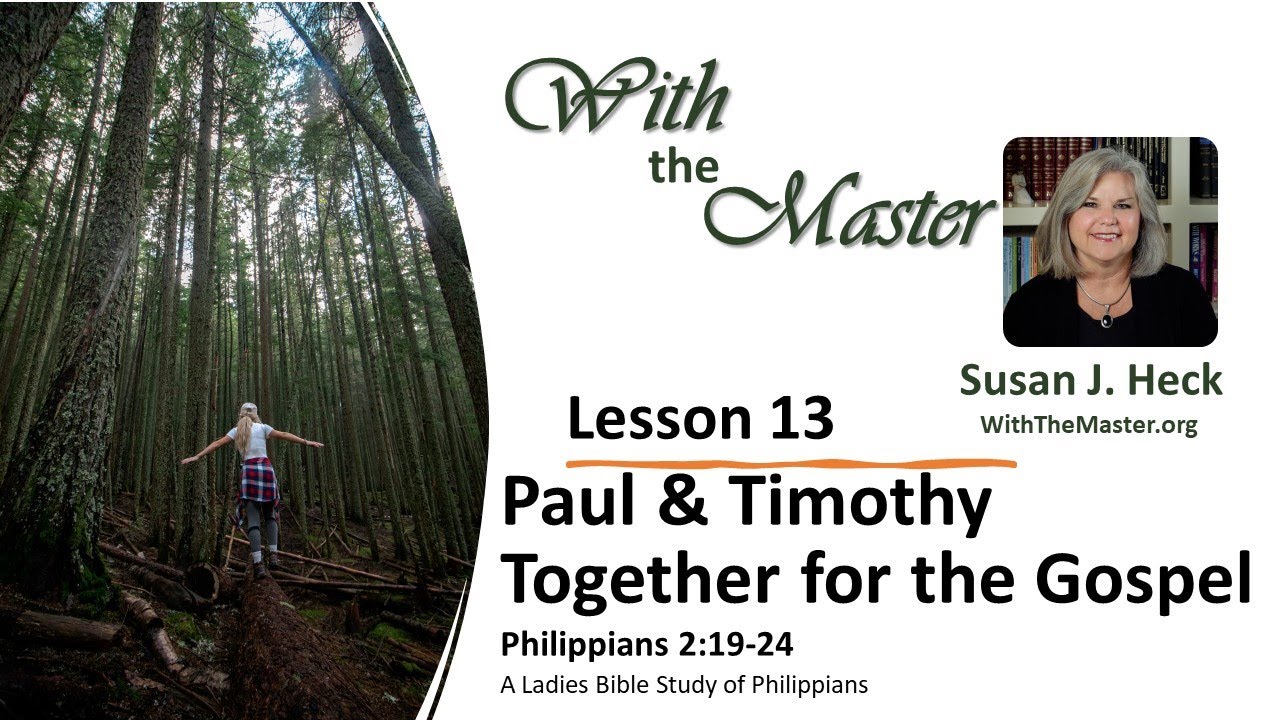 With the Master

Susan J. Heck
WithTheMaster.org

Lesson 13

Paul & Timothy Together for the Gospel

Philippians 2:19-24

A Ladies Bible Study of Philippians